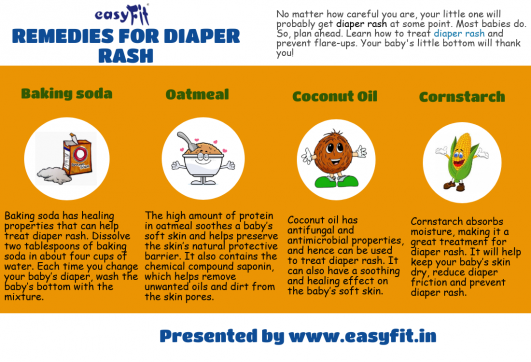 easyFit

REMEDIES FOR DIAPER RASH

No matter how careful you are, your little one will probably get diaper rash at some point. Most babies do. So, plan ahead. Learn how to treat diaper rash and prevent flare-ups. Your baby's little bottom will thank you!

Baking soda

Baking soda has healing properties that can help treat diaper rash. Dissolve two tablespoons of baking soda in about four cups of water. Each time you change your baby's diaper, wash the baby's bottom with the mixture.

Oatmeal

The high amount of protein in oatmeal soothes a baby's soft skin and helps preserve the skin's natural protective barrier. It also contains the chemical compound saponin, which helps remove unwanted oils and dirt from the skin pores.

Coconut Oil

Coconut oil has antifungal and antimicrobial properties, and hence can be used to treat diaper rash. It can also have a soothing and healing effect on the baby's soft skin.

Cornstarch

Cornstarch absorbs moisture, making it a great treatment for diaper rash. It will help keep your baby's skin dry, reduce diaper friction and prevent diaper rash.

Presented by www.easyfit.in